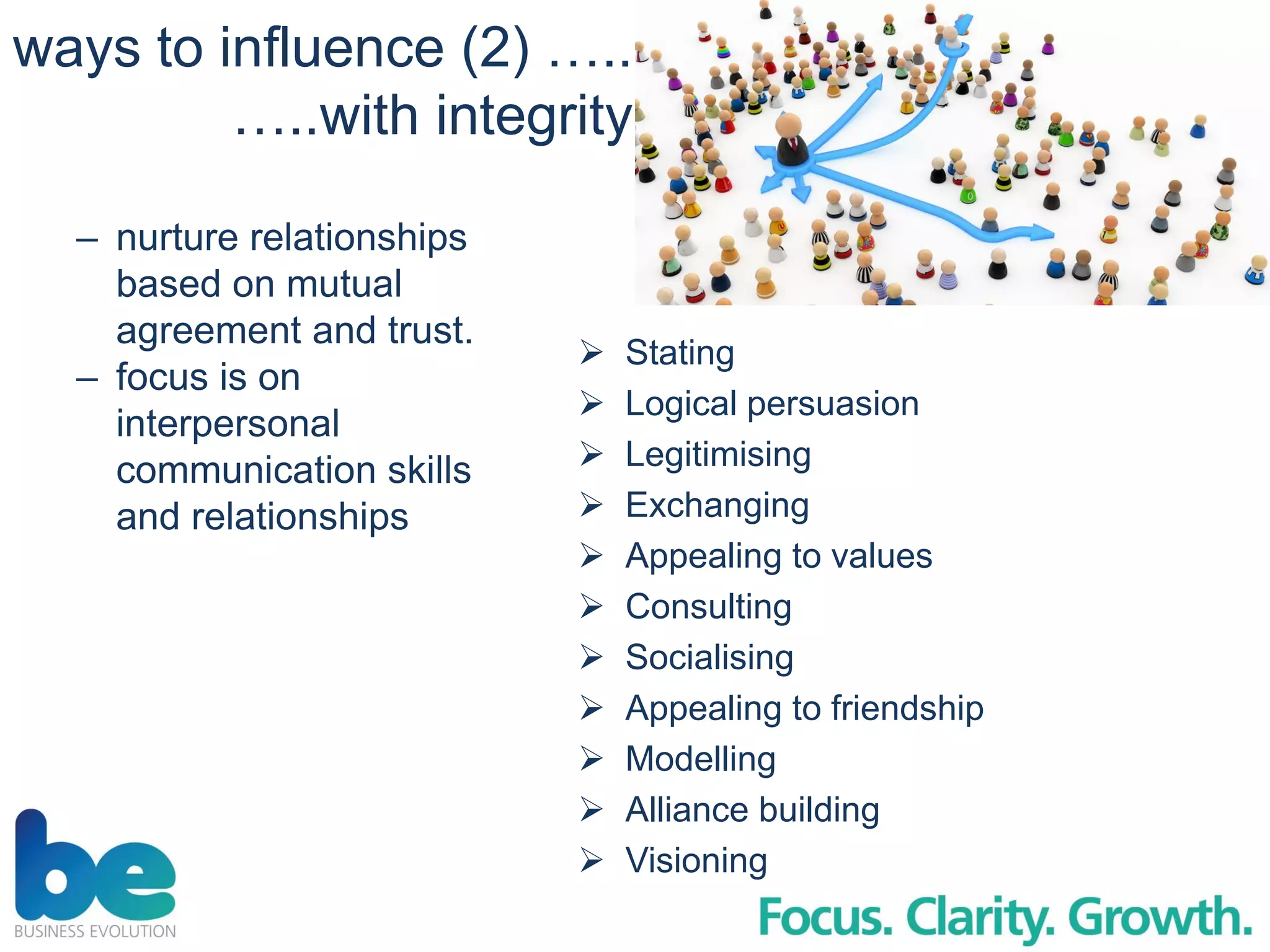 ways to influence (2) …..
…..with integrity

– nurture relationships based on mutual agreement and trust.
– focus is on interpersonal communication skills and relationships

➢ Stating
➢ Logical persuasion
➢ Legitimising
➢ Exchanging
➢ Appealing to values
➢ Consulting
➢ Socialising
➢ Appealing to friendship
➢ Modelling
➢ Alliance building
➢ Visioning

be
BUSINESS EVOLUTION

Focus. Clarity. Growth.